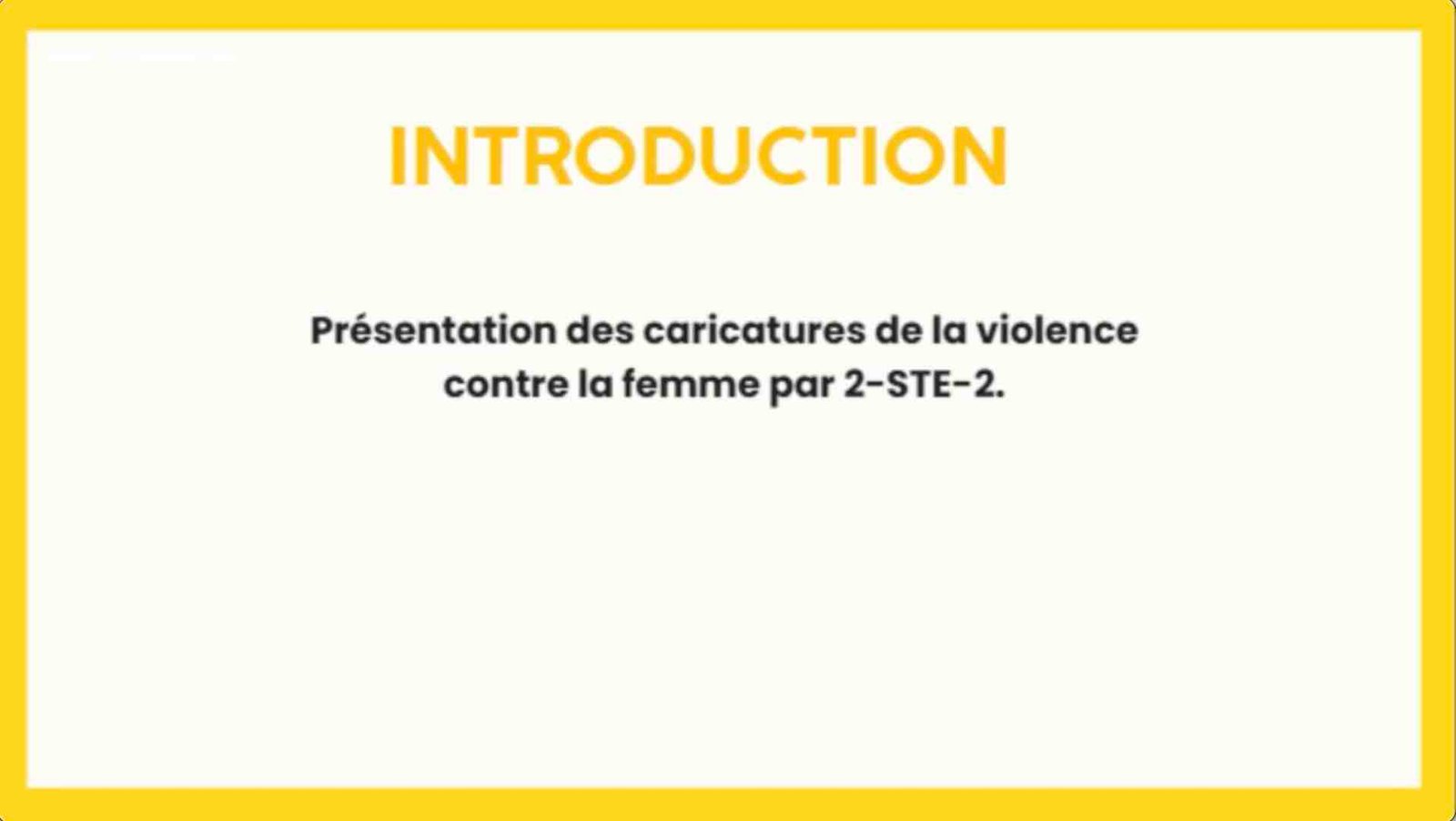 INTRODUCTION

Présentation des caricatures de la violence contre la femme par 2-STE-2.